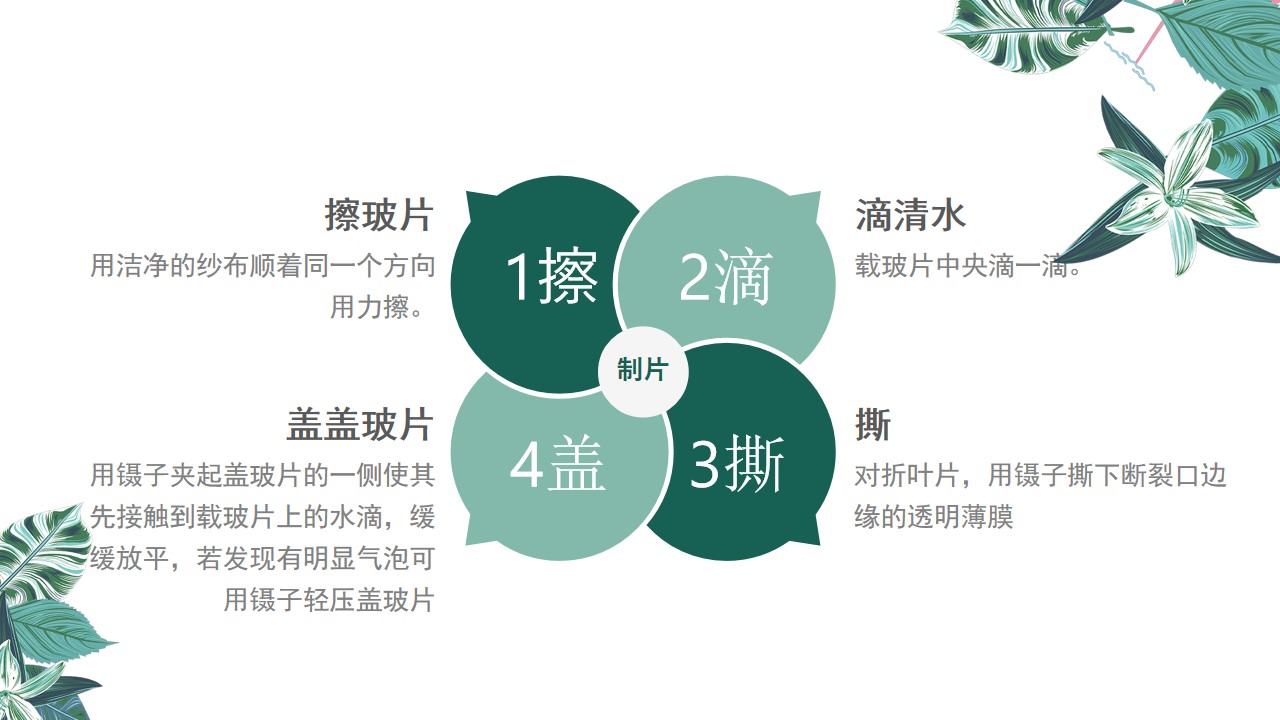 擦玻片

用洁净的纱布顺着同一个方向用力擦。

1擦

2滴

滴清水

载玻片中央滴一滴。

制片

盖盖玻片

用镊子夹起盖玻片的一侧使其先接触到载玻片上的水滴，缓缓放平，若发现有明显气泡可用镊子轻压盖玻片

4盖

3撕

撕

对折叶片，用镊子撕下断裂口边缘的透明薄膜